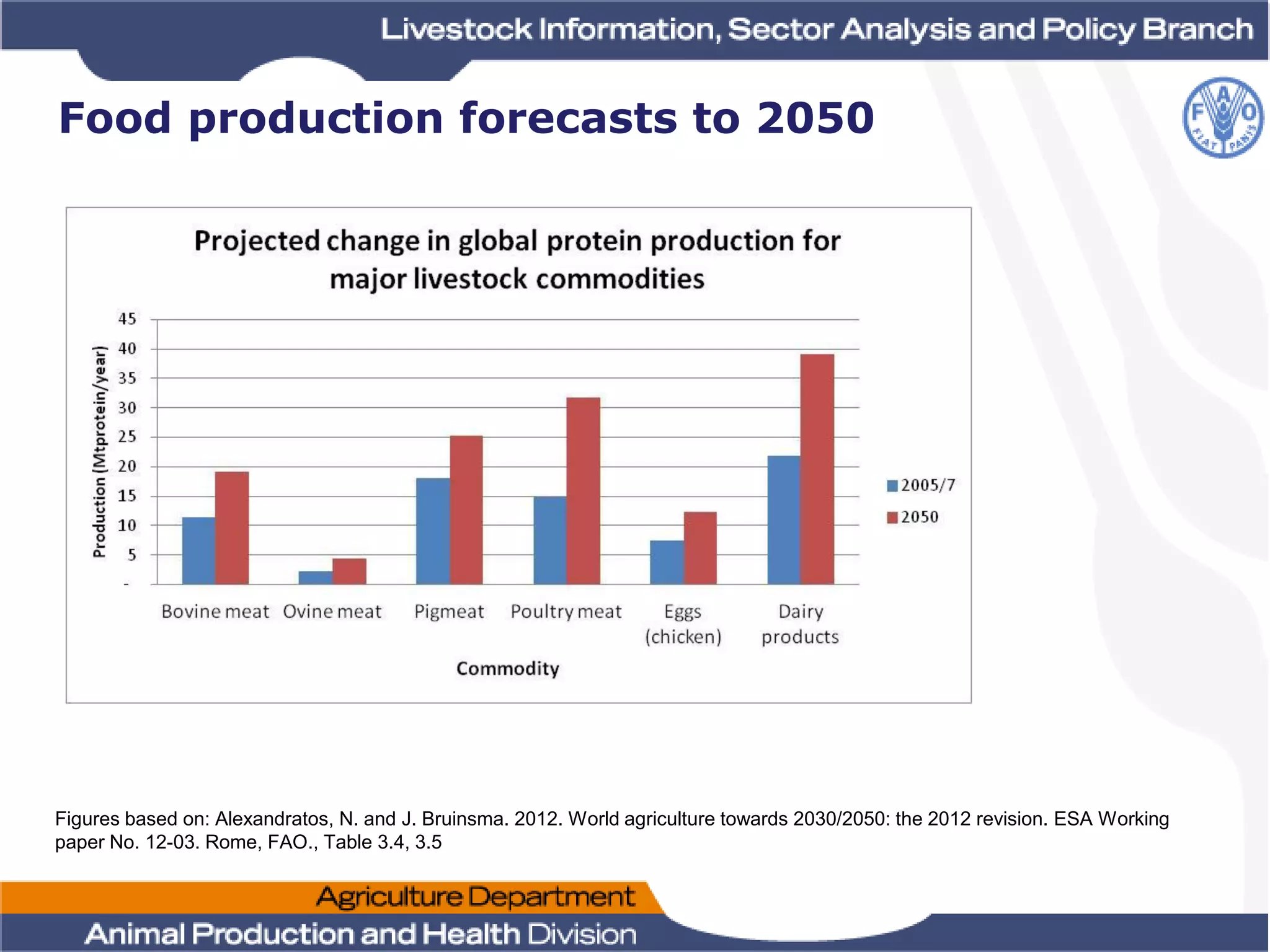 Livestock Information, Sector Analysis and Policy Branch

Food production forecasts to 2050

F A O
FIAT PANIS

Projected change in global protein production for major livestock commodities

Production (Mtprotein/year)

45
40
35
30
25
20
15
10
5
-

Bovine meat
Ovine meat
Pigmeat
Poultry meat
Eggs (chicken)
Dairy products

Commodity

2005/7
2050

Figures based on: Alexandratos, N. and J. Bruinsma. 2012. World agriculture towards 2030/2050: the 2012 revision. ESA Working paper No. 12-03. Rome, FAO., Table 3.4, 3.5

Agriculture Department
Animal Production and Health Division